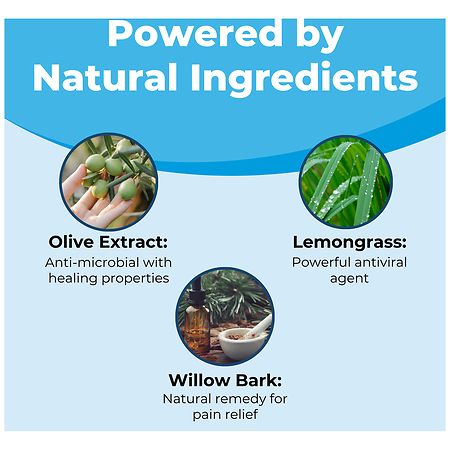 Powered by Natural Ingredients

Olive Extract:
Anti-microbial with healing properties

Lemongrass:
Powerful antiviral agent

Willow Bark:
Natural remedy for pain relief